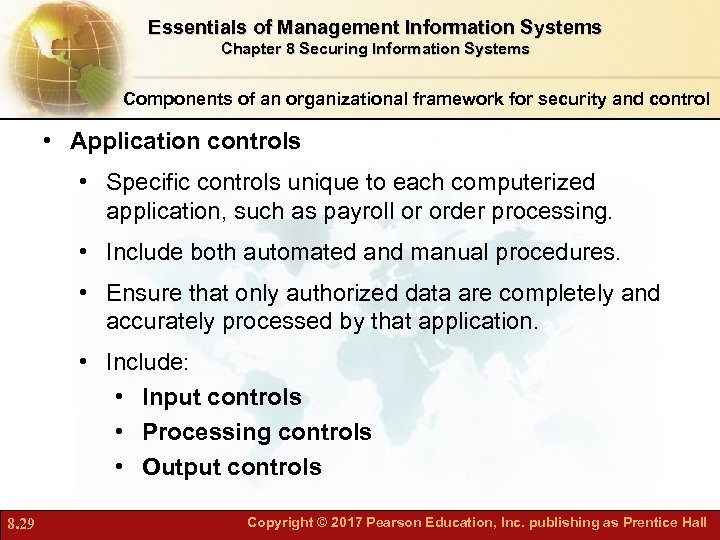 Essentials of Management Information Systems
Chapter 8 Securing Information Systems

Components of an organizational framework for security and control

• Application controls
• Specific controls unique to each computerized application, such as payroll or order processing.
• Include both automated and manual procedures.
• Ensure that only authorized data are completely and accurately processed by that application.
• Include:
• Input controls
• Processing controls
• Output controls

8.29
Copyright © 2017 Pearson Education, Inc. publishing as Prentice Hall